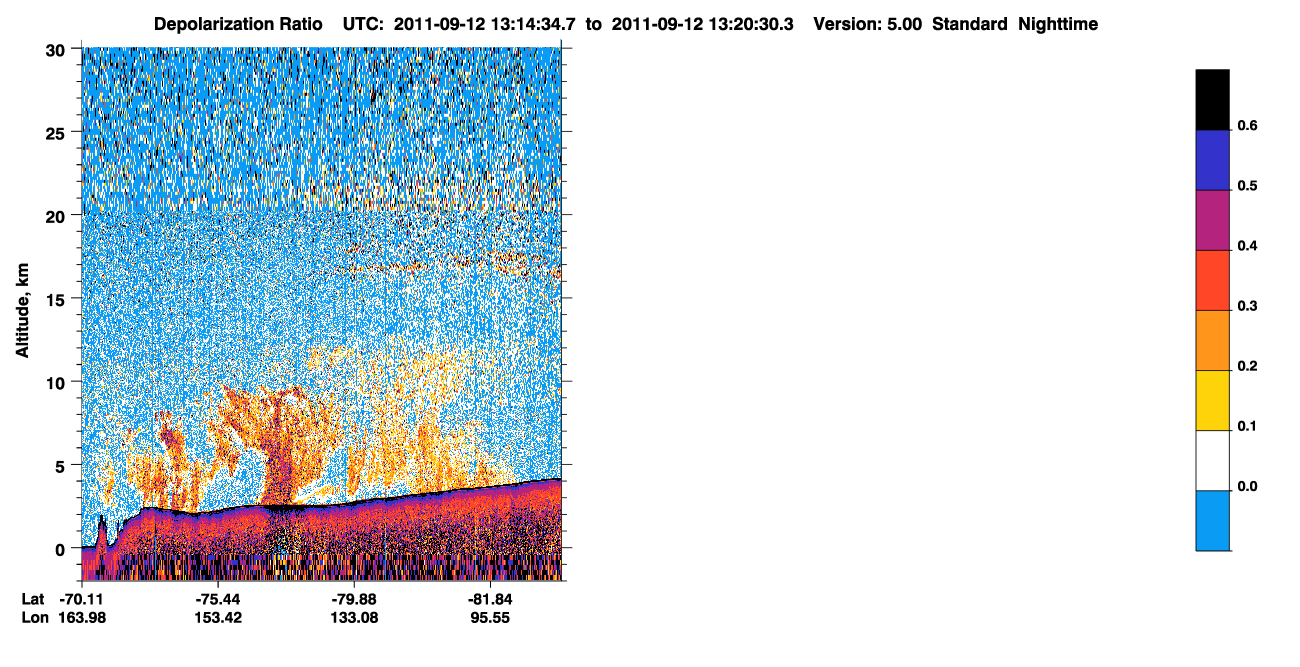 Depolarization Ratio UTC: 2011-09-12 13:14:34.7 to 2011-09-12 13:20:30.3 Version: 5.00 Standard Nighttime

Altitude, km

30
25
20
15
10
5
0

Lat -70.11 -75.44 -79.88 -81.84
Lon 163.98 153.42 133.08 95.55

0.6
0.5
0.4
0.3
0.2
0.1
0.0